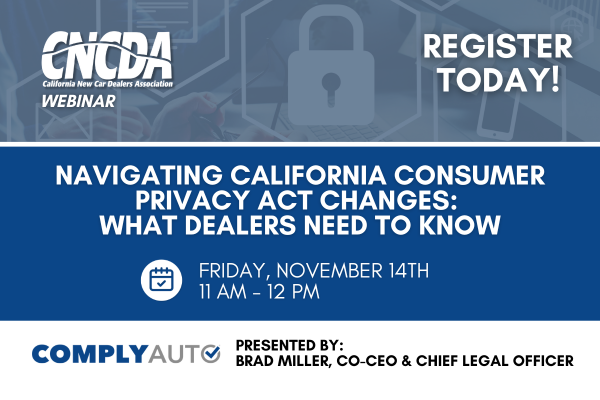 CNCDA
California New Car Dealers Association
WEBINAR

REGISTER TODAY!

NAVIGATING CALIFORNIA CONSUMER PRIVACY ACT CHANGES: WHAT DEALERS NEED TO KNOW

FRIDAY, NOVEMBER 14TH
11 AM - 12 PM

COMPLYAUTO

PRESENTED BY:
BRAD MILLER, CO-CEO & CHIEF LEGAL OFFICER